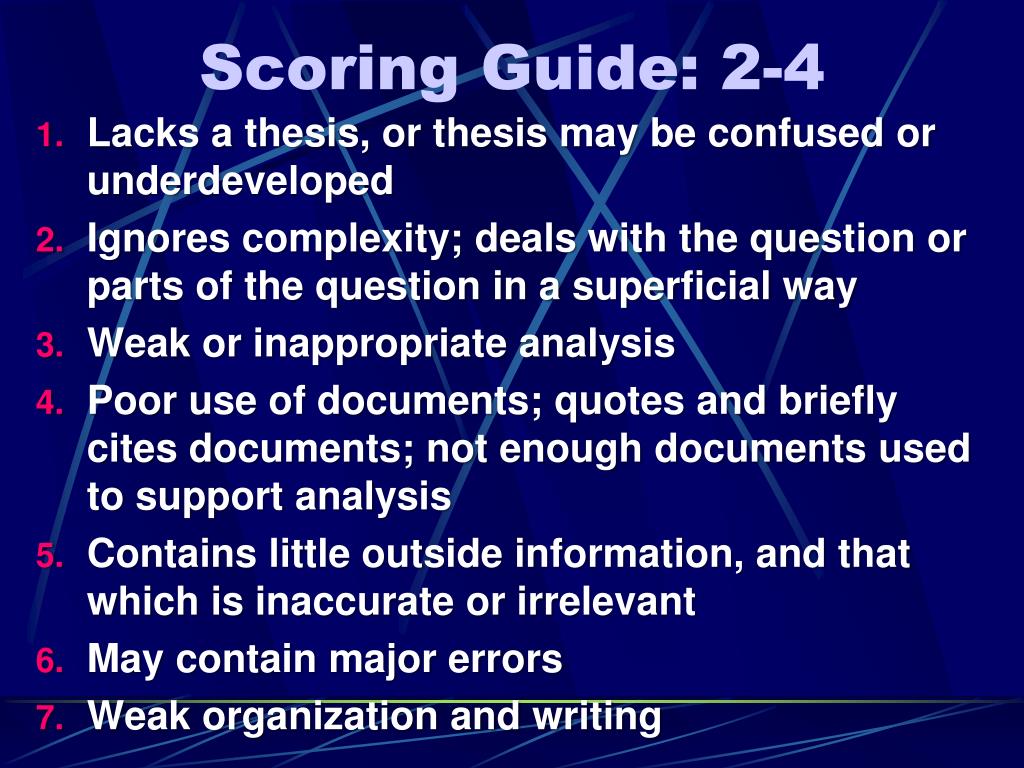 Scoring Guide: 2-4

1. Lacks a thesis, or thesis may be confused or underdeveloped
2. Ignores complexity; deals with the question or parts of the question in a superficial way
3. Weak or inappropriate analysis
4. Poor use of documents; quotes and briefly cites documents; not enough documents used to support analysis
5. Contains little outside information, and that which is inaccurate or irrelevant
6. May contain major errors
7. Weak organization and writing